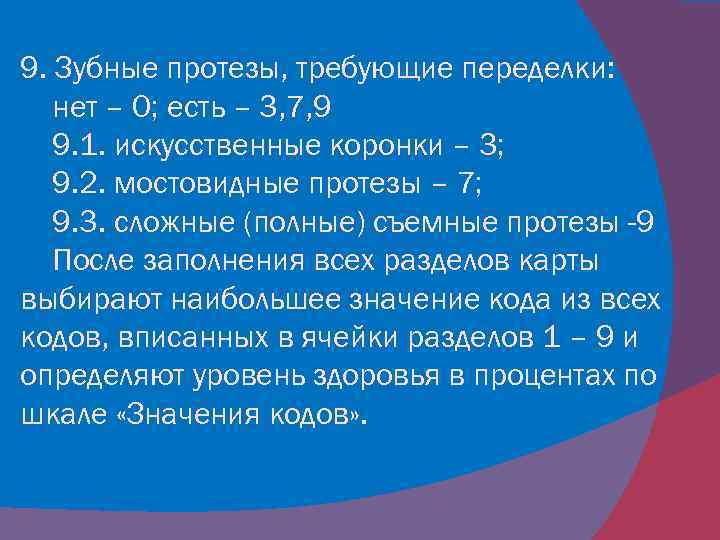 9. Зубные протезы, требующие переделки:
нет – 0; есть – 3,7,9
9.1. искусственные коронки – 3;
9.2. мостовидные протезы – 7;
9.3. сложные (полные) съемные протезы -9
После заполнения всех разделов карты выбирают наибольшее значение кода из всех кодов, вписанных в ячейки разделов 1 – 9 и определяют уровень здоровья в процентах по шкале «Значения кодов».